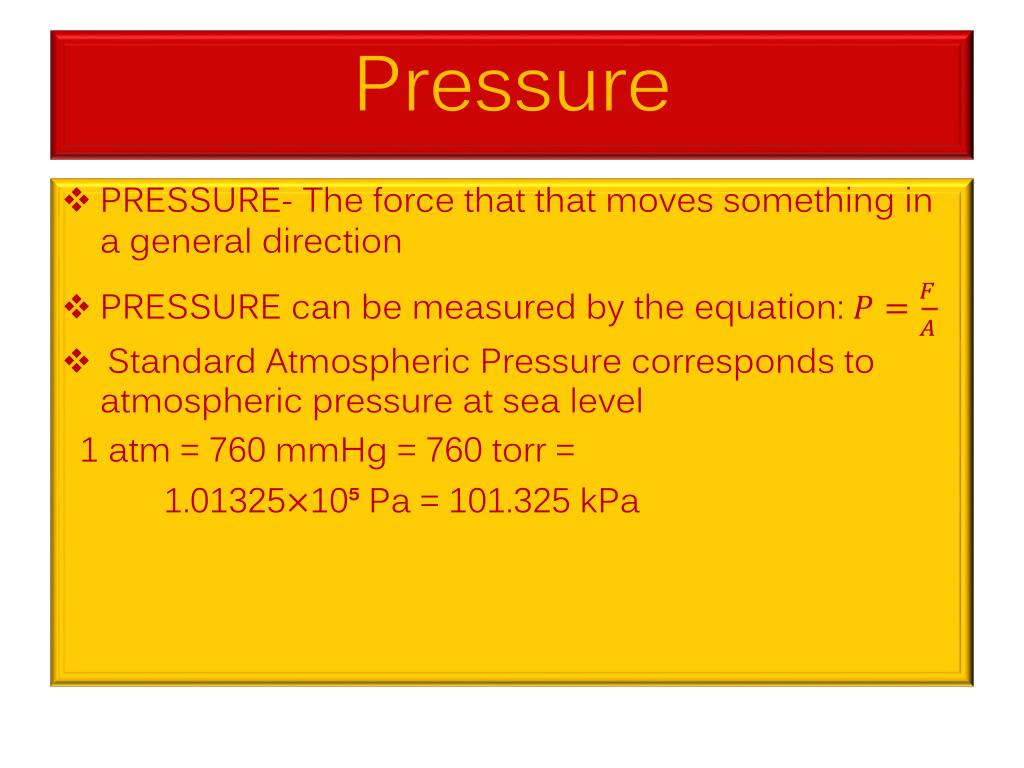 Pressure

❖ PRESSURE- The force that that moves something in a general direction

❖ PRESSURE can be measured by the equation: $P = \frac{F}{A}$

❖ Standard Atmospheric Pressure corresponds to atmospheric pressure at sea level

1 atm = 760 mmHg = 760 torr = $1.01325 \times 10^5$ Pa = 101.325 kPa